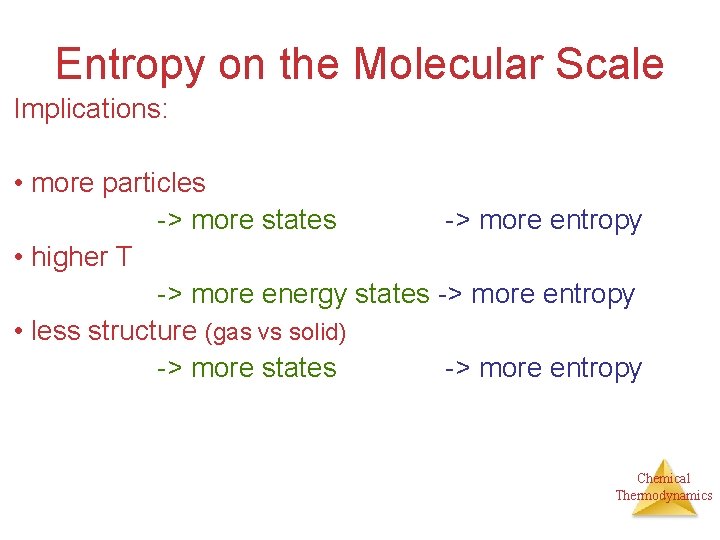 Entropy on the Molecular Scale

Implications:

• more particles

-> more states -> more entropy

• higher T

-> more energy states -> more entropy

• less structure (gas vs solid)

-> more states -> more entropy

Chemical Thermodynamics